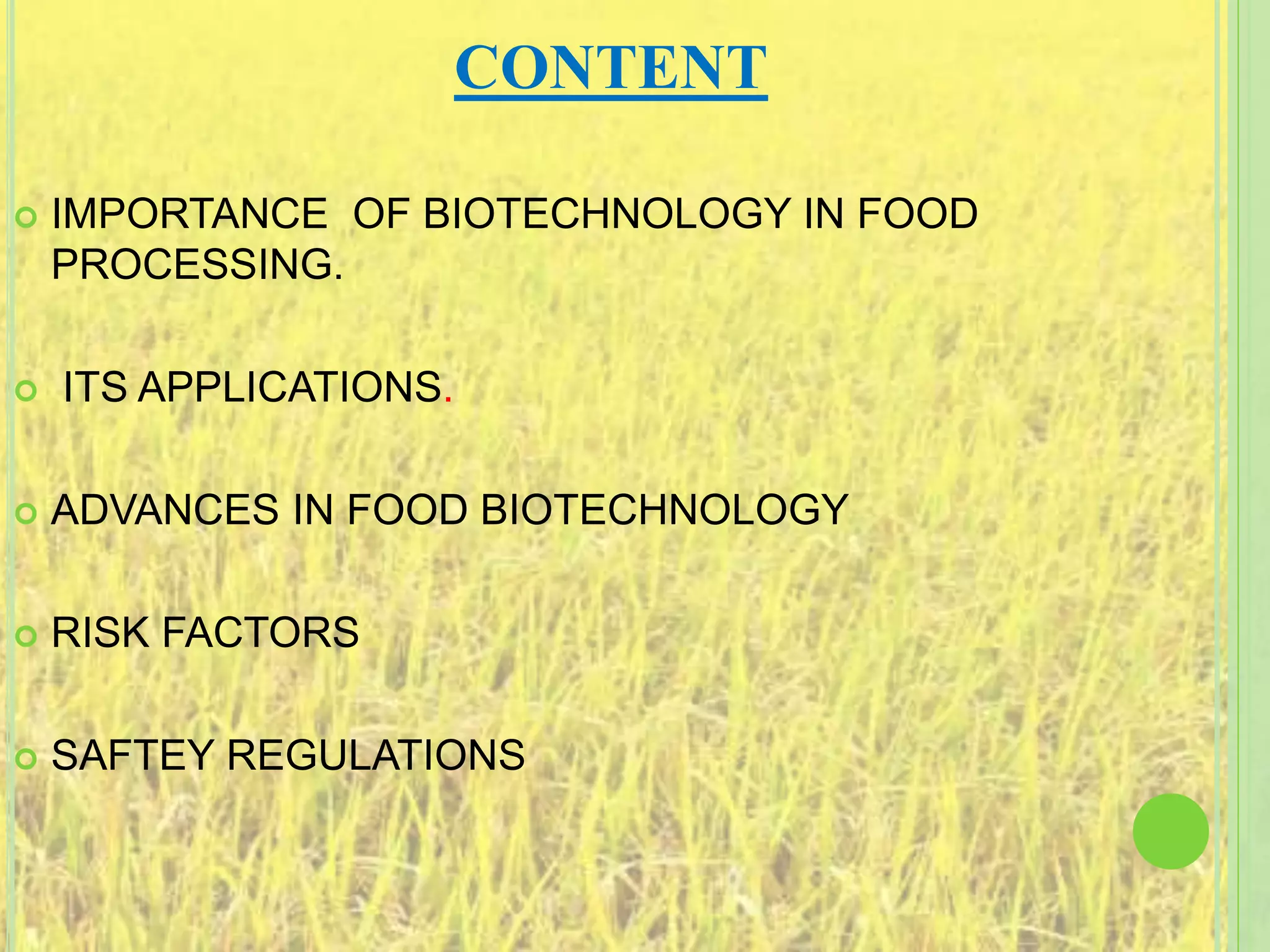 CONTENT

IMPORTANCE OF BIOTECHNOLOGY IN FOOD PROCESSING.

ITS APPLICATIONS.

ADVANCES IN FOOD BIOTECHNOLOGY

RISK FACTORS

SAFTEY REGULATIONS